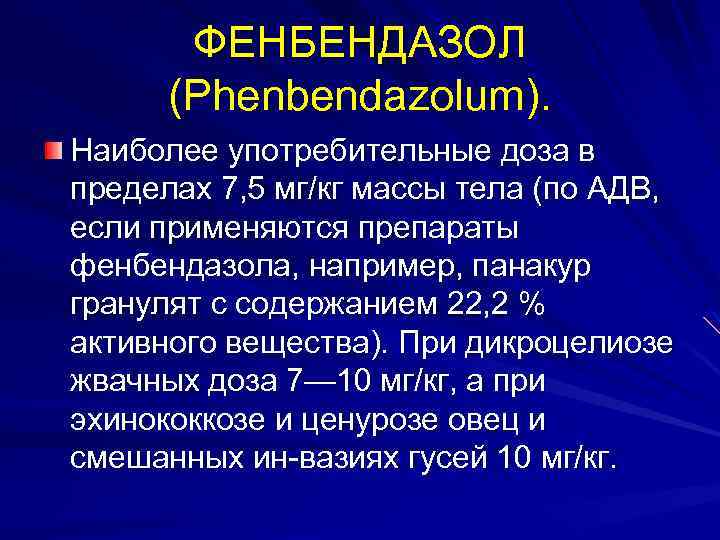 ФЕНБЕНДАЗОЛ (Phenbendazolum).

Наиболее употребительные доза в пределах 7,5 мг/кг массы тела (по АДВ, если применяются препараты фенбендазола, например, панакур гранулят с содержанием 22,2 % активного вещества). При дикроцелиозе жвачных доза 7—10 мг/кг, а при эхинококкозе и ценурозе овец и смешанных ин-вазиях гусей 10 мг/кг.